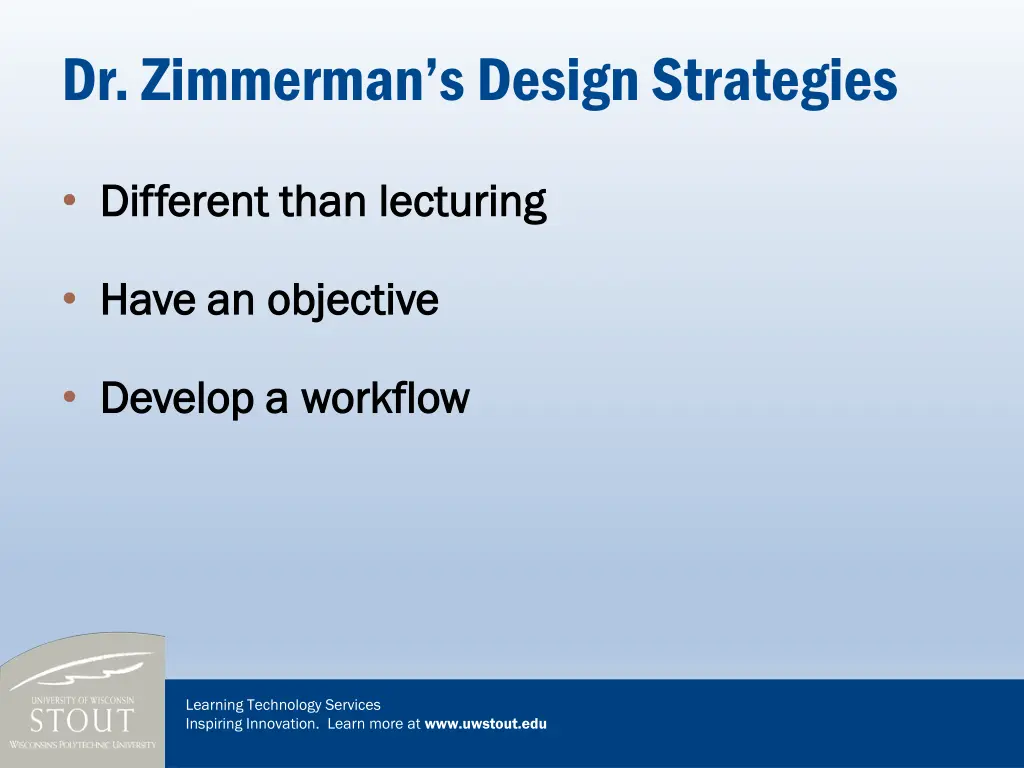 Dr. Zimmerman's Design Strategies

• Different than lecturing

• Have an objective

• Develop a workflow

UNIVERSITY OF WISCONSIN
STOUT
WISCONSIN'S POLYTECHNIC UNIVERSITY

Learning Technology Services
Inspiring Innovation. Learn more at www.uwstout.edu